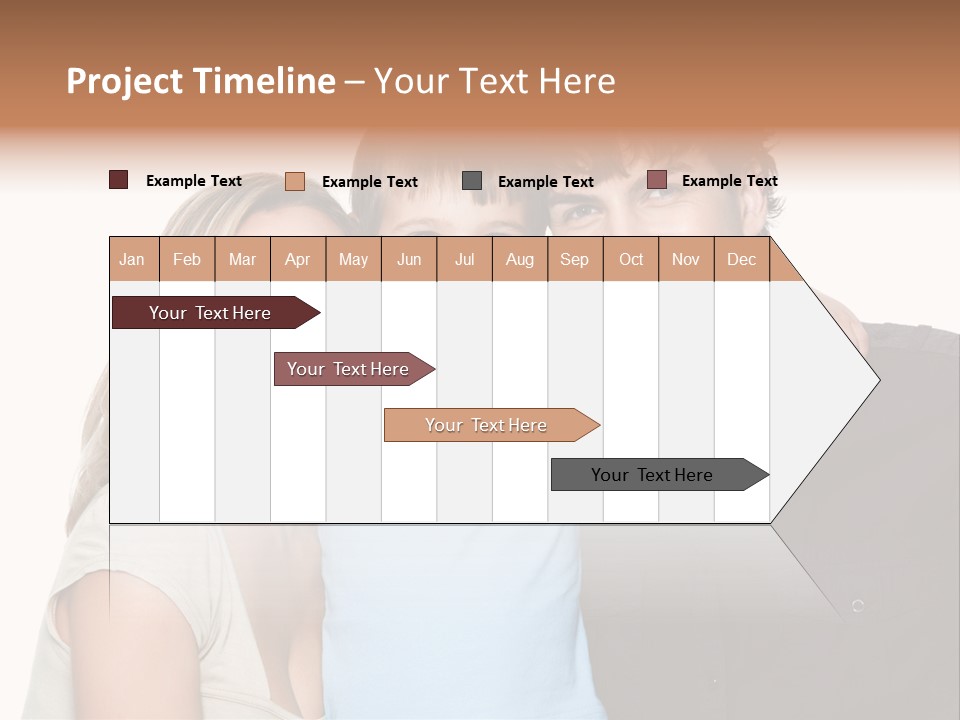 Project Timeline – Your Text Here

Example Text
Example Text
Example Text
Example Text

| Jan | Feb | Mar | Apr | May | Jun | Jul | Aug | Sep | Oct | Nov | Dec |
|---|---|---|---|---|---|---|---|---|---|---|---|

Your Text Here

Your Text Here

Your Text Here

Your Text Here